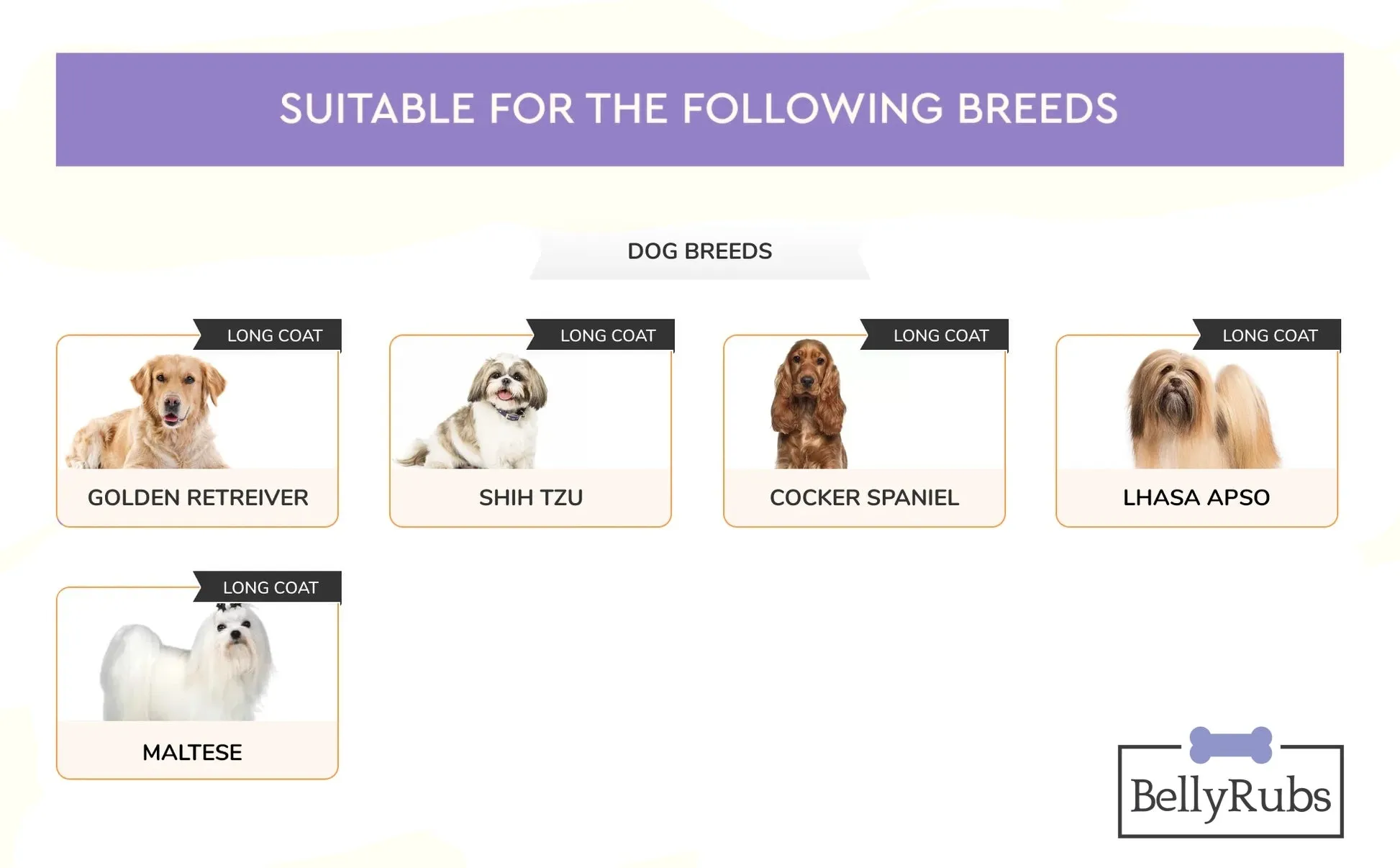 SUITABLE FOR THE FOLLOWING BREEDS

DOG BREEDS

LONG COAT
GOLDEN RETREIVER

LONG COAT
SHIH TZU

LONG COAT
COCKER SPANIEL

LONG COAT
LHASA APSO

LONG COAT
MALTESE

BellyRubs